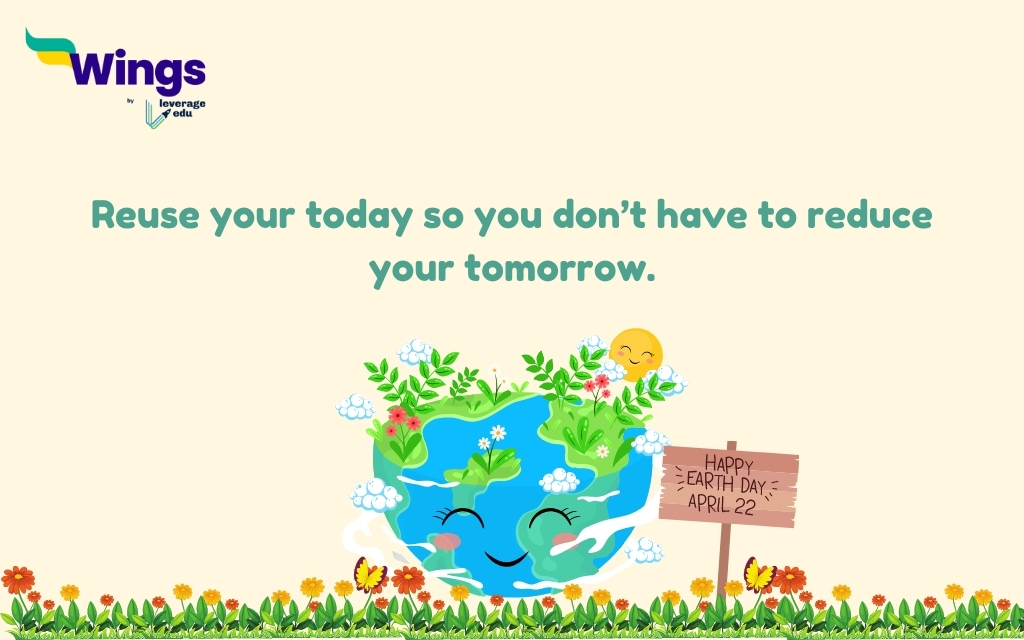 Wings
by leverage edu

Reuse your today so you don't have to reduce your tomorrow.

HAPPY
EARTH DAY
APRIL 22